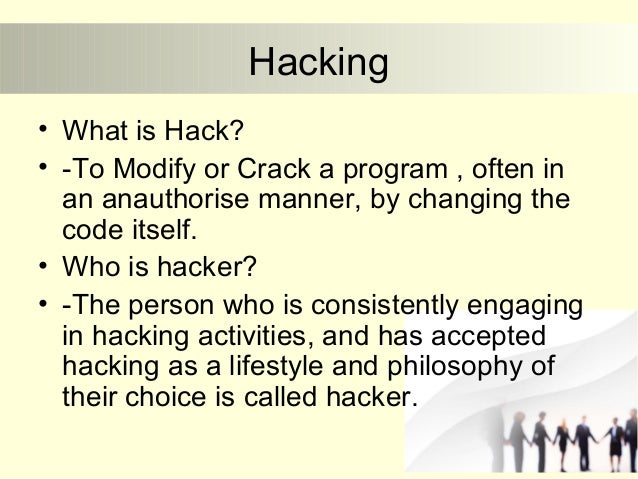 Hacking

• What is Hack?
• -To Modify or Crack a program , often in an anauthorise manner, by changing the code itself.
• Who is hacker?
• -The person who is consistently engaging in hacking activities, and has accepted hacking as a lifestyle and philosophy of their choice is called hacker.